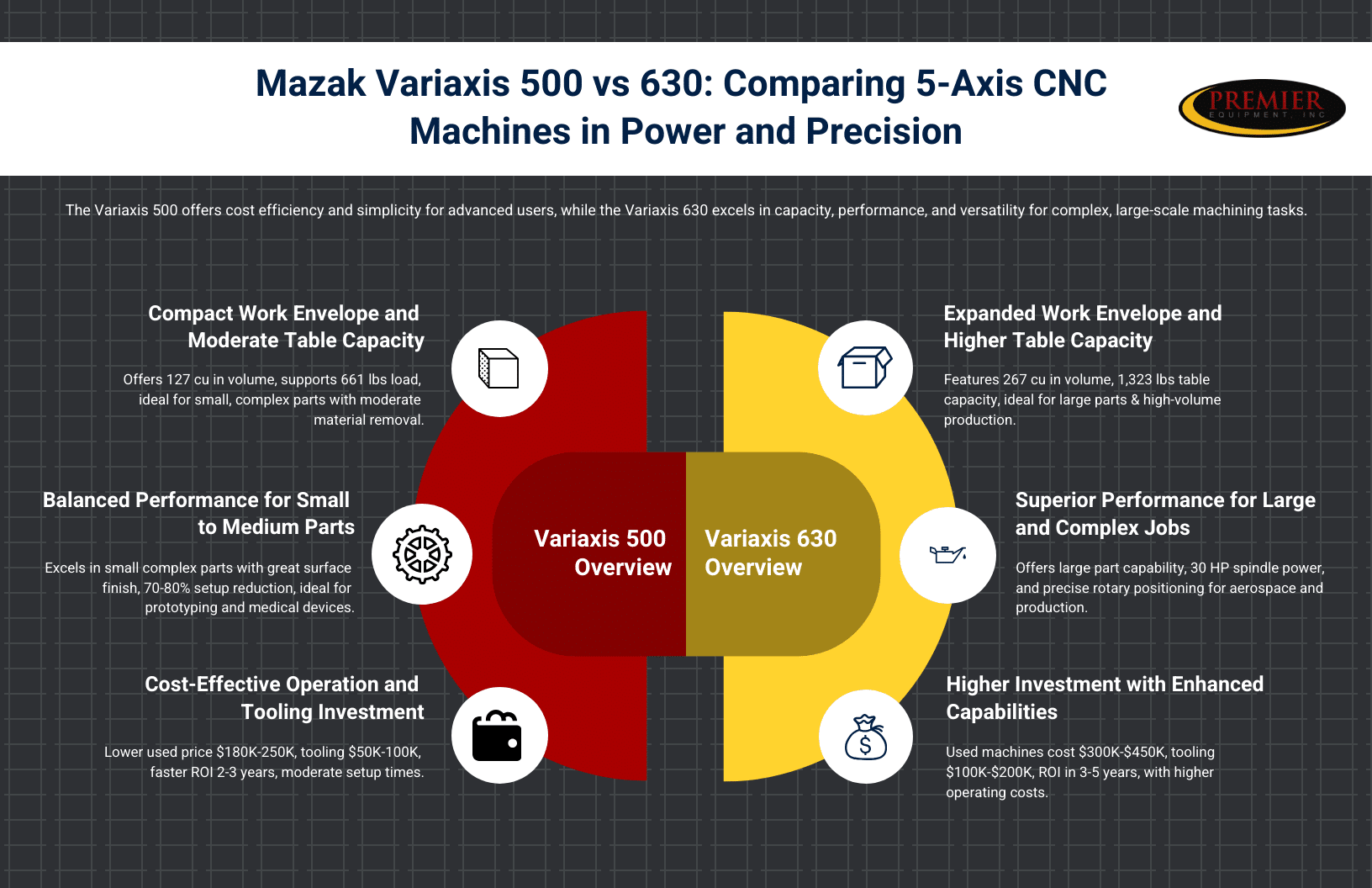 Mazak Variaxis 500 vs 630: Comparing 5-Axis CNC Machines in Power and Precision

PREMIER
EQUIPMENT, INC

The Variaxis 500 offers cost efficiency and simplicity for advanced users, while the Variaxis 630 excels in capacity, performance, and versatility for complex, large-scale machining tasks.

Compact Work Envelope and Moderate Table Capacity

Offers 127 cu in volume, supports 661 lbs load, ideal for small, complex parts with moderate material removal.

Balanced Performance for Small to Medium Parts

Excels in small complex parts with great surface finish, 70-80% setup reduction, ideal for prototyping and medical devices.

Cost-Effective Operation and Tooling Investment

Lower used price $180K-250K, tooling $50K-100K, faster ROI 2-3 years, moderate setup times.

Variaxis 500 Overview

Variaxis 630 Overview

Expanded Work Envelope and Higher Table Capacity

Features 267 cu in volume, 1,323 lbs table capacity, ideal for large parts & high-volume production.

Superior Performance for Large and Complex Jobs

Offers large part capability, 30 HP spindle power, and precise rotary positioning for aerospace and production.

Higher Investment with Enhanced Capabilities

Used machines cost $300K-$450K, tooling $100K-$200K, ROI in 3-5 years, with higher operating costs.